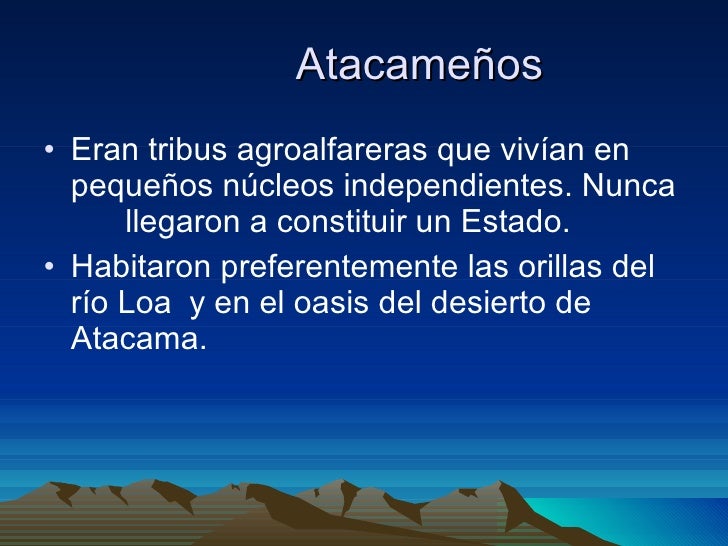 Atacameños

• Eran tribus agroalfareras que vivían en pequeños núcleos independientes. Nunca llegaron a constituir un Estado.
• Habitaron preferentemente las orillas del río Loa  y en el oasis del desierto de Atacama.